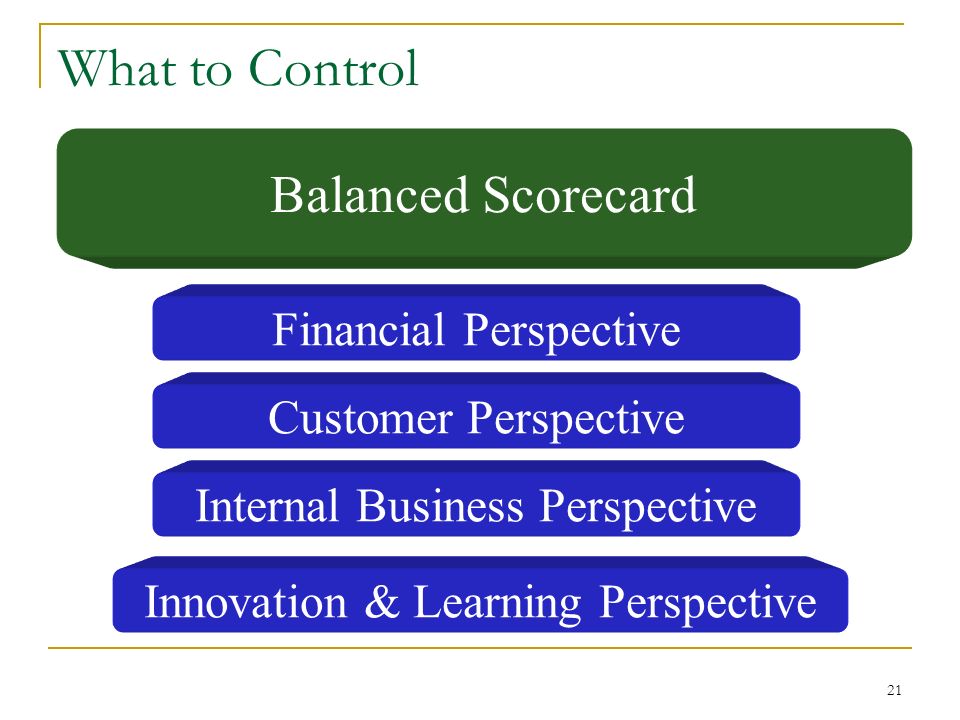 What to Control

Balanced Scorecard

Financial Perspective

Customer Perspective

Internal Business Perspective

Innovation & Learning Perspective

21